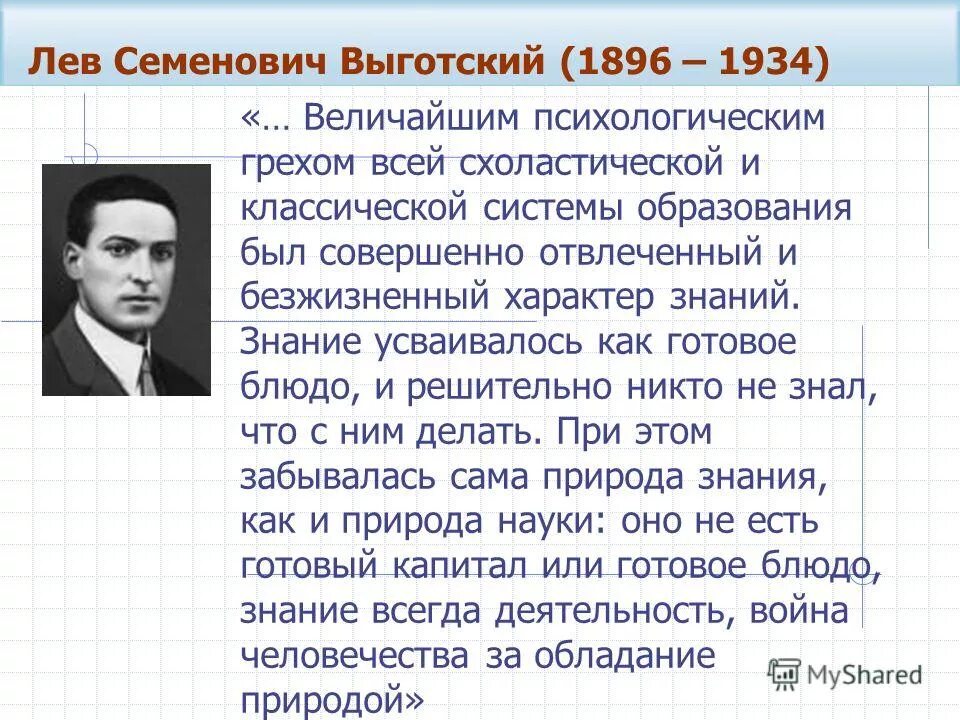 Лев Семенович Выготский (1896 – 1934)

«… Величайшим психологическим грехом всей схоластической и классической системы образования был совершенно отвлеченный и безжизненный характер знаний. Знание усваивалось как готовое блюдо, и решительно никто не знал, что с ним делать. При этом забывалась сама природа знания, как и природа науки: оно не есть готовый капитал или готовое блюдо, знание всегда деятельность, война человечества за обладание природой»

MyShared